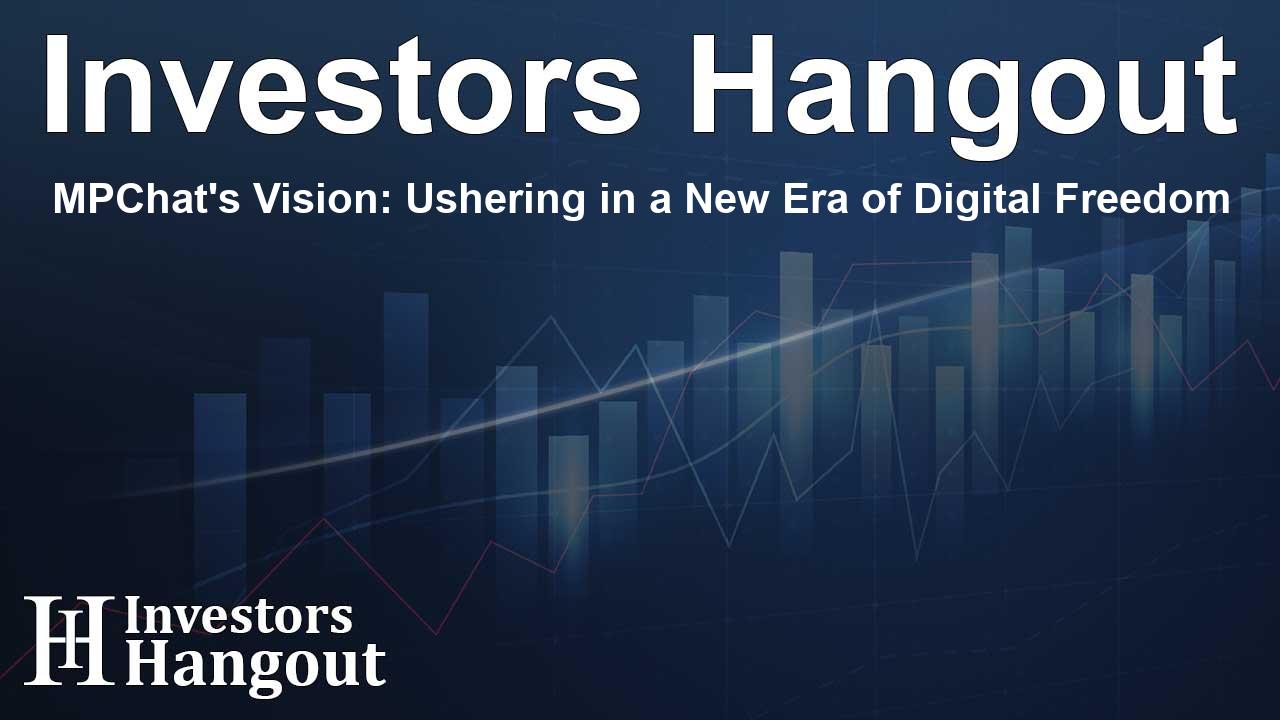 Investors Hangout

MPChat's Vision: Ushering in a New Era of Digital Freedom

IH Investors Hangout